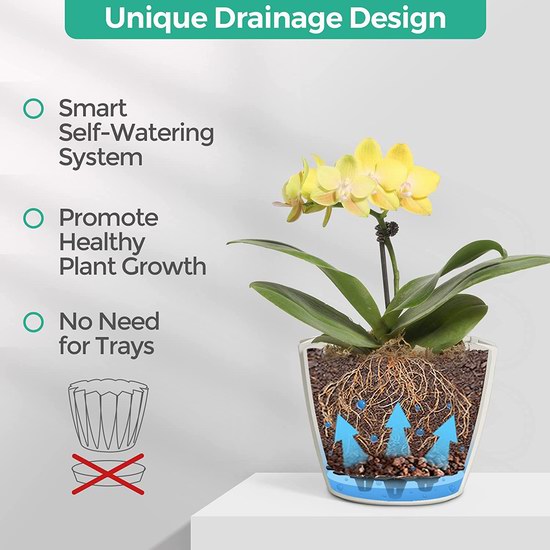 Unique Drainage Design

Smart Self-Watering System

Promote Healthy Plant Growth

No Need for Trays